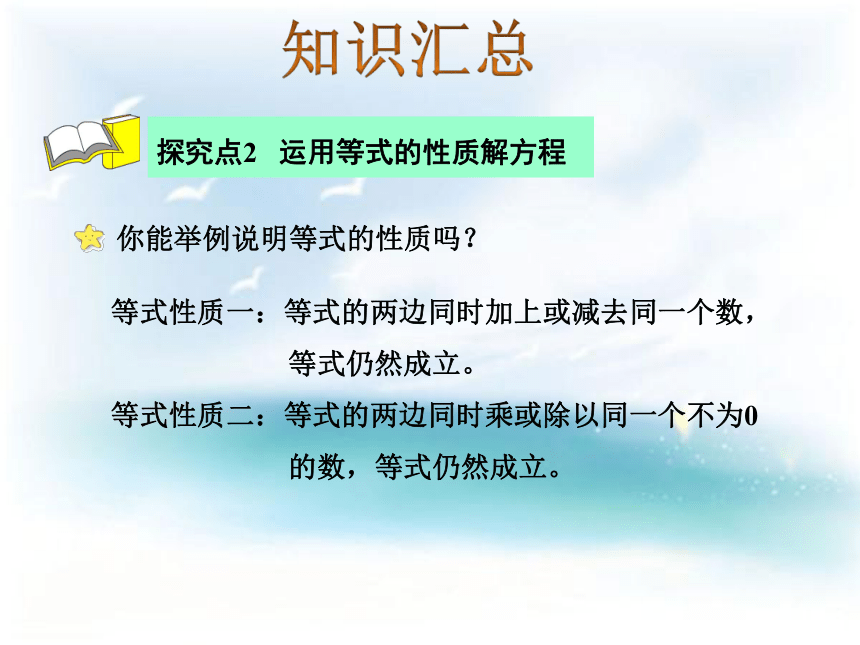 知识汇总

探究点2　运用等式的性质解方程

你能举例说明等式的性质吗？

等式性质一：等式的两边同时加上或减去同一个数，等式仍然成立。

等式性质二：等式的两边同时乘或除以同一个不为0的数，等式仍然成立。